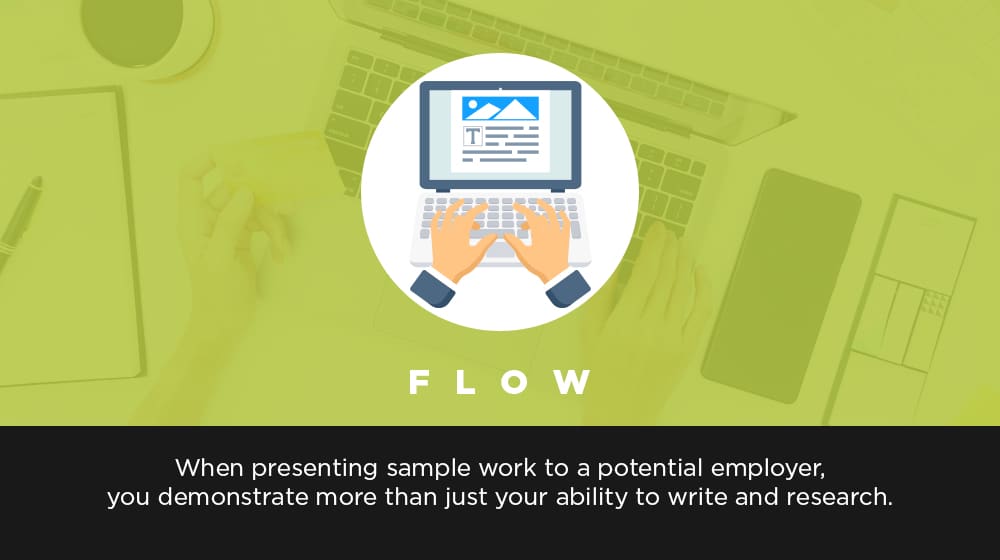 T

FLOW

When presenting sample work to a potential employer, you demonstrate more than just your ability to write and research.